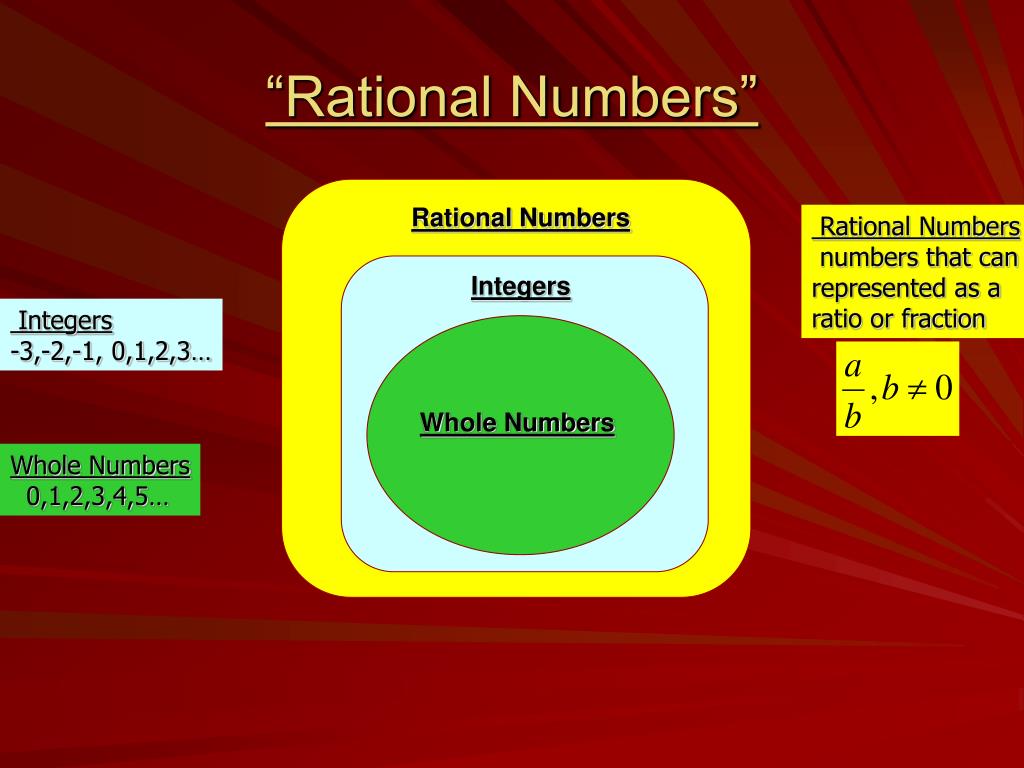 “Rational Numbers”

Integers
-3,-2,-1, 0,1,2,3…

Whole Numbers
0,1,2,3,4,5…

Rational Numbers

Integers

Whole Numbers

Rational Numbers
numbers that can represented as a ratio or fraction

$\frac{a}{b}, b \neq 0$